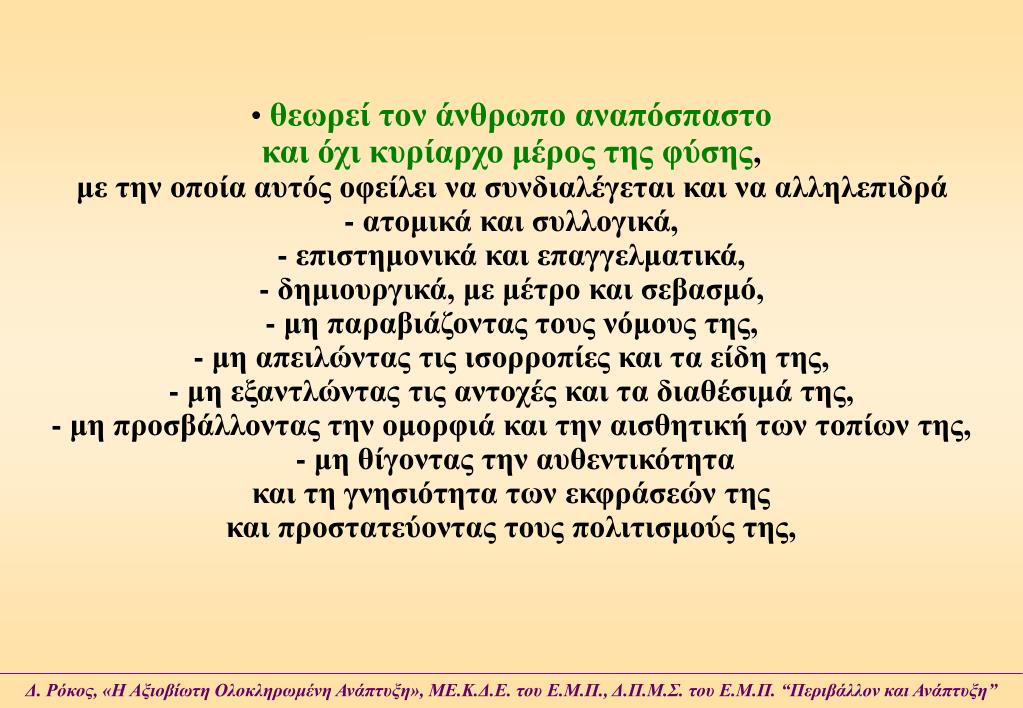 • θεωρεί τον άνθρωπο αναπόσπαστο και όχι κυρίαρχο μέρος της φύσης, με την οποία αυτός οφείλει να συνδιαλέγεται και να αλληλεπιδρά
- ατομικά και συλλογικά,
- επιστημονικά και επαγγελματικά,
- δημιουργικά, με μέτρο και σεβασμό,
- μη παραβιάζοντας τους νόμους της,
- μη απειλώντας τις ισορροπίες και τα είδη της,
- μη εξαντλώντας τις αντοχές και τα διαθέσιμά της,
- μη προσβάλλοντας την ομορφιά και την αισθητική των τοπίων της,
- μη θίγοντας την αυθεντικότητα και τη γνησιότητα των εκφράσεών της και προστατεύοντας τους πολιτισμούς της,

Δ. Ρόκος, «Η Αξιοβίωτη Ολοκληρωμένη Ανάπτυξη», ΜΕ.Κ.Δ.Ε. του Ε.Μ.Π., Δ.Π.Μ.Σ. του Ε.Μ.Π. “Περιβάλλον και Ανάπτυξη”